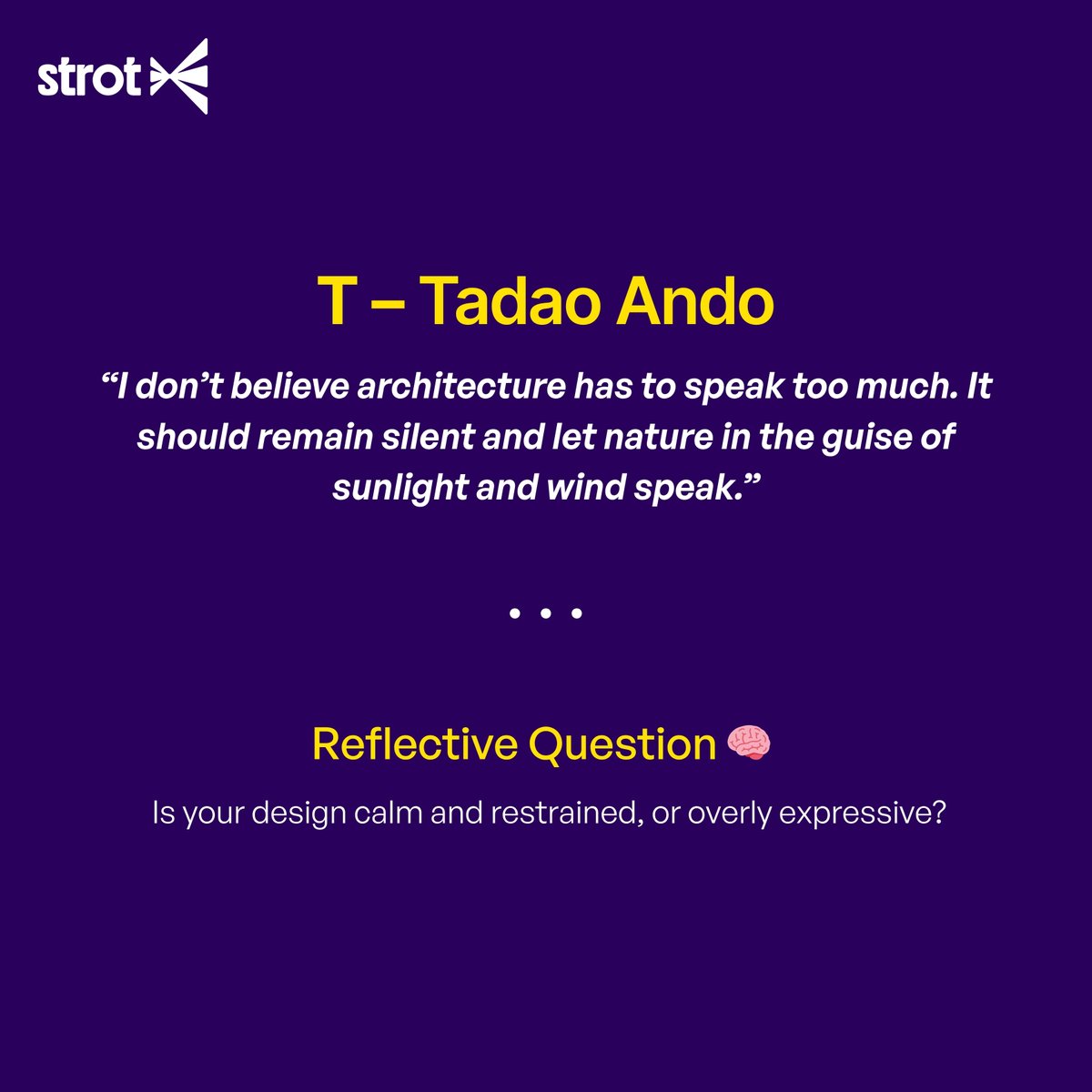 strot

T – Tadao Ando

“I don’t believe architecture has to speak too much. It should remain silent and let nature in the guise of sunlight and wind speak.”

• • •

Reflective Question 🧠

Is your design calm and restrained, or overly expressive?